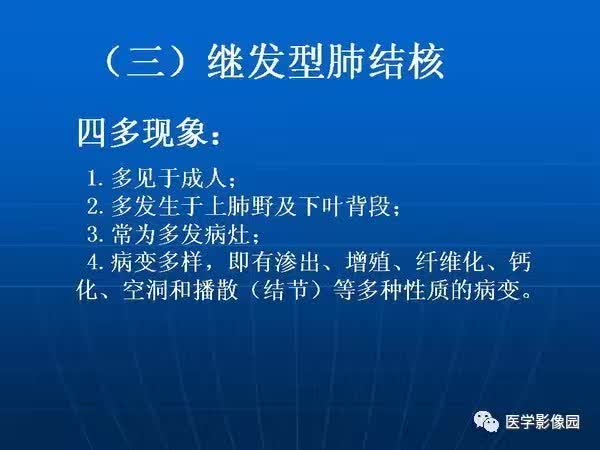 （三）继发型肺结核

四多现象：

1. 多见于成人；
2. 多发生于上肺野及下叶背段；
3. 常为多发病灶；
4. 病变多样，即有渗出、增殖、纤维化、钙化、空洞和播散（结节）等多种性质的病变。

医学影像园